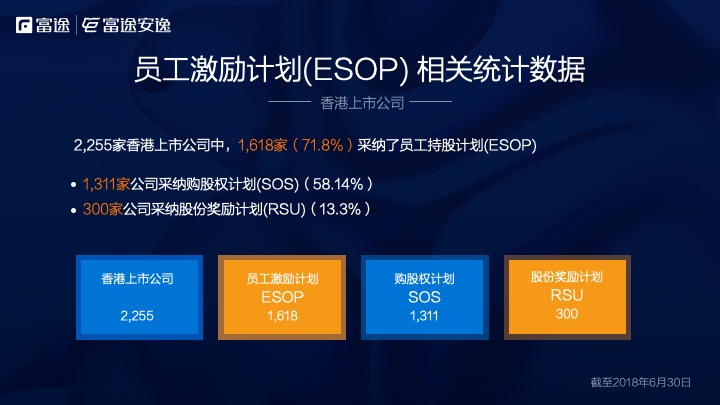 富途 | 富途安逸

员工激励计划(ESOP) 相关统计数据

香港上市公司

2,255家香港上市公司中，1,618家（71.8%）采纳了员工持股计划(ESOP)

• 1,311家公司采纳购股权计划(SOS)（58.14%）
• 300家公司采纳股份奖励计划(RSU)（13.3%）

香港上市公司
2,255

员工激励计划
ESOP
1,618

购股权计划
SOS
1,311

股份奖励计划
RSU
300

截至2018年6月30日